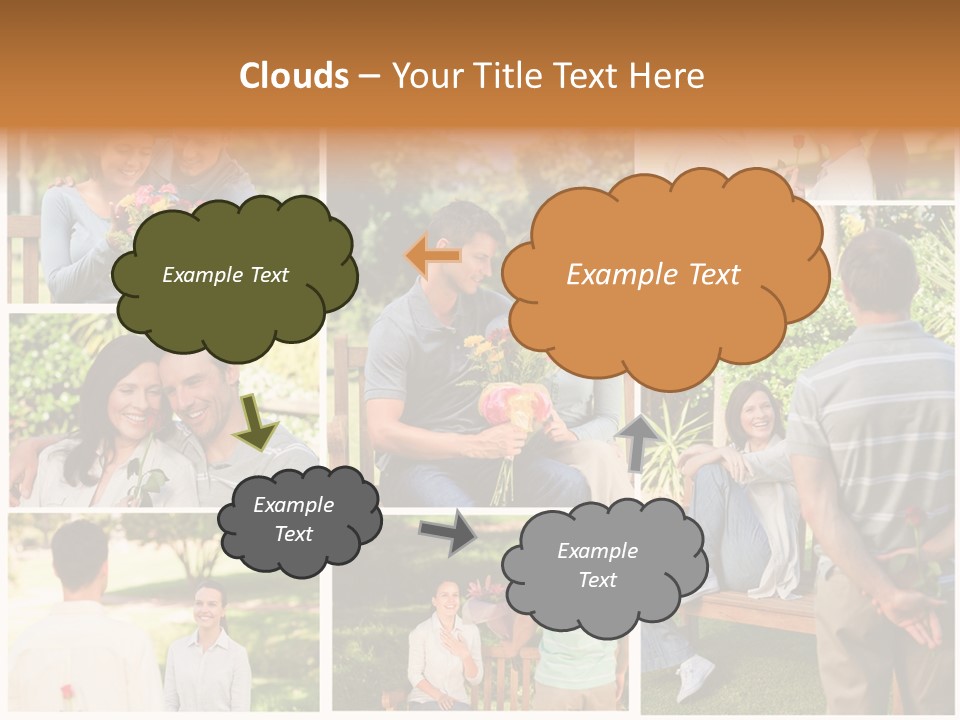 Clouds – Your Title Text Here

Example Text

Example Text

Example Text

Example Text